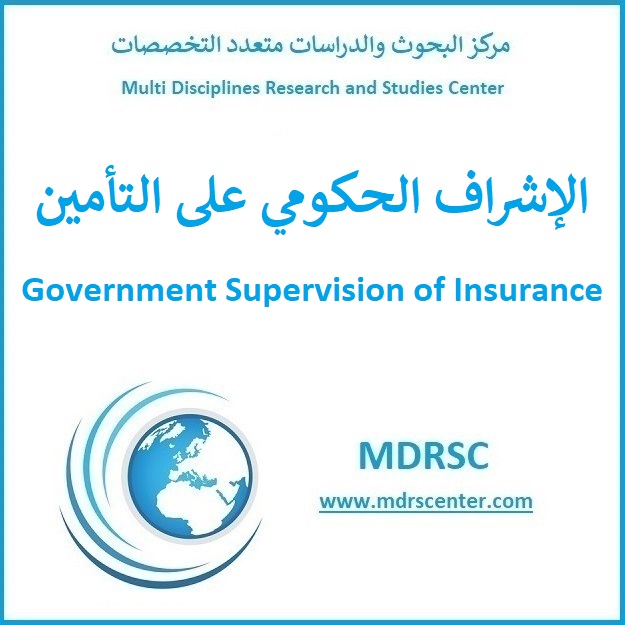 مركز البحوث والدراسات متعدد التخصصات

Multi Disciplines Research and Studies Center

الإشراف الحكومي على التأمين

Government Supervision of Insurance

MDRSC

www.mdrscenter.com